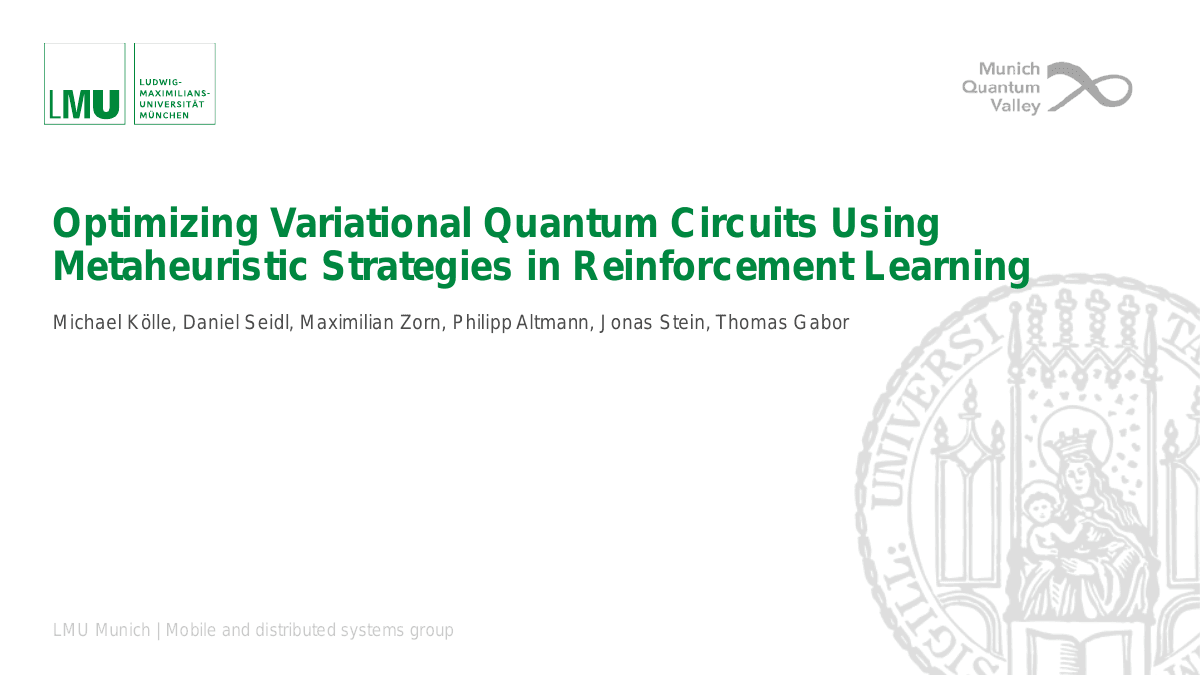 LMU LUDWIG-MAXIMILIANS-UNIVERSITÄT MÜNCHEN

Munich Quantum Valley

Optimizing Variational Quantum Circuits Using Metaheuristic Strategies in Reinforcement Learning

Michael Kölle, Daniel Seidl, Maximilian Zorn, Philipp Altmann, Jonas Stein, Thomas Gabor

LMU Munich | Mobile and distributed systems group